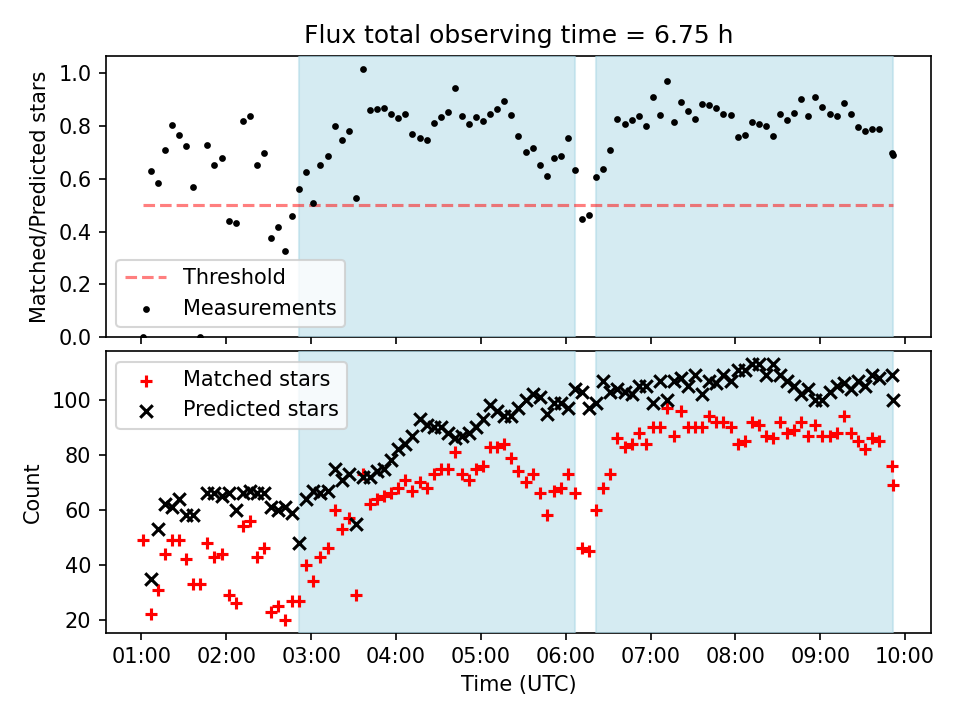 Flux total observing time = 6.75 h

Matched/Predicted stars

1.0
0.8
0.6
0.4
0.2
0.0

Threshold
Measurements

Matched stars
Predicted stars

Count

100
80
60
40
20

01:00 02:00 03:00 04:00 05:00 06:00 07:00 08:00 09:00 10:00

Time (UTC)